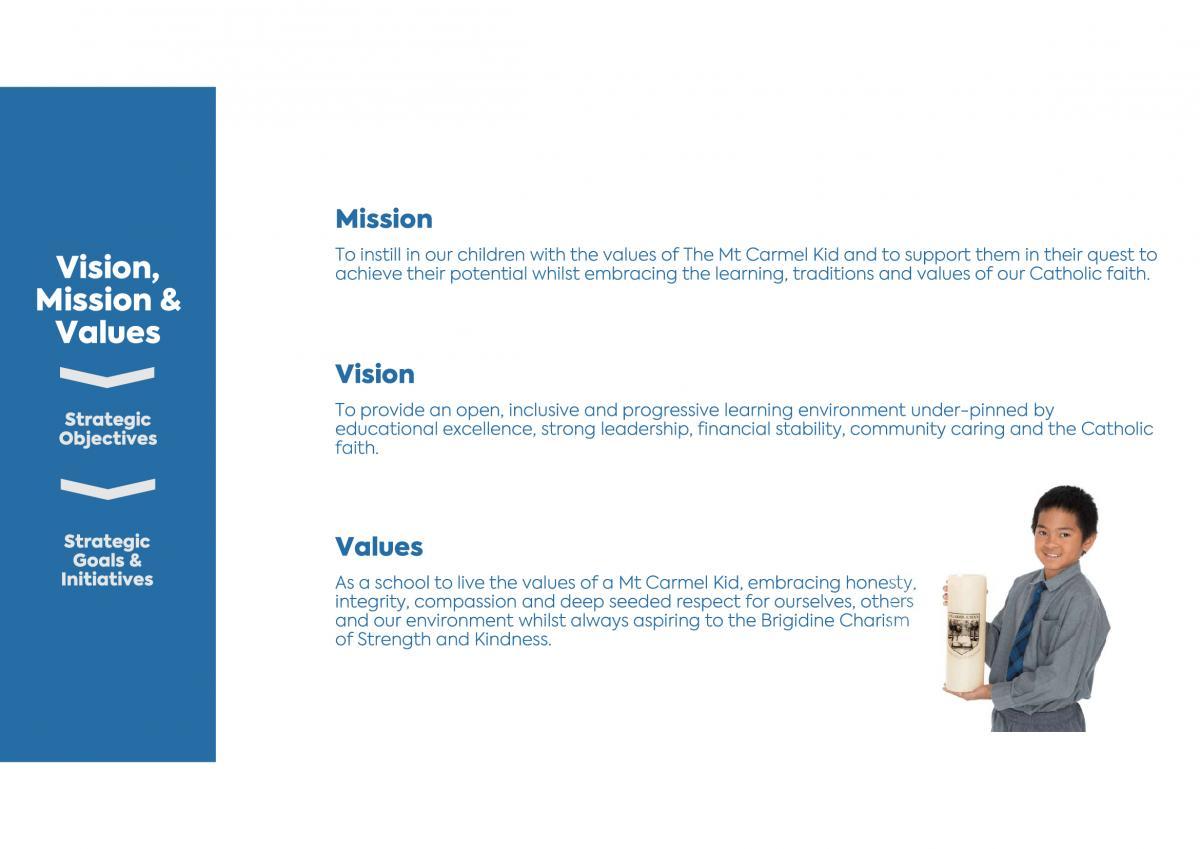 Vision, Mission & Values

Strategic Objectives

Strategic Goals & Initiatives

Mission

To instill in our children with the values of The Mt Carmel Kid and to support them in their quest to achieve their potential whilst embracing the learning, traditions and values of our Catholic faith.

Vision

To provide an open, inclusive and progressive learning environment under-pinned by educational excellence, strong leadership, financial stability, community caring and the Catholic faith.

Values

As a school to live the values of a Mt Carmel Kid, embracing honesty, integrity, compassion and deep seeded respect for ourselves, others and our environment whilst always aspiring to the Brigidine Charism of Strength and Kindness.